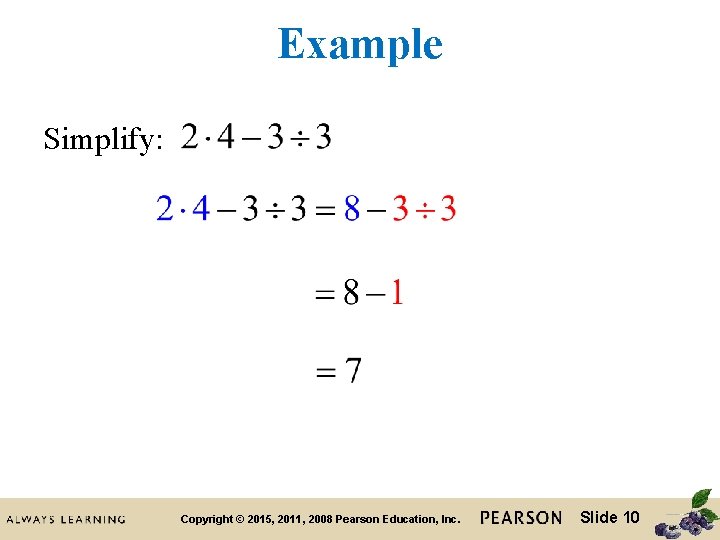 Example

Simplify: $2 \cdot 4 - 3 \div 3$

$2 \cdot 4 - 3 \div 3 = 8 - 3 \div 3$

$= 8 - 1$

$= 7$

ALWAYS LEARNING Copyright © 2015, 2011, 2008 Pearson Education, Inc. PEARSON Slide 10